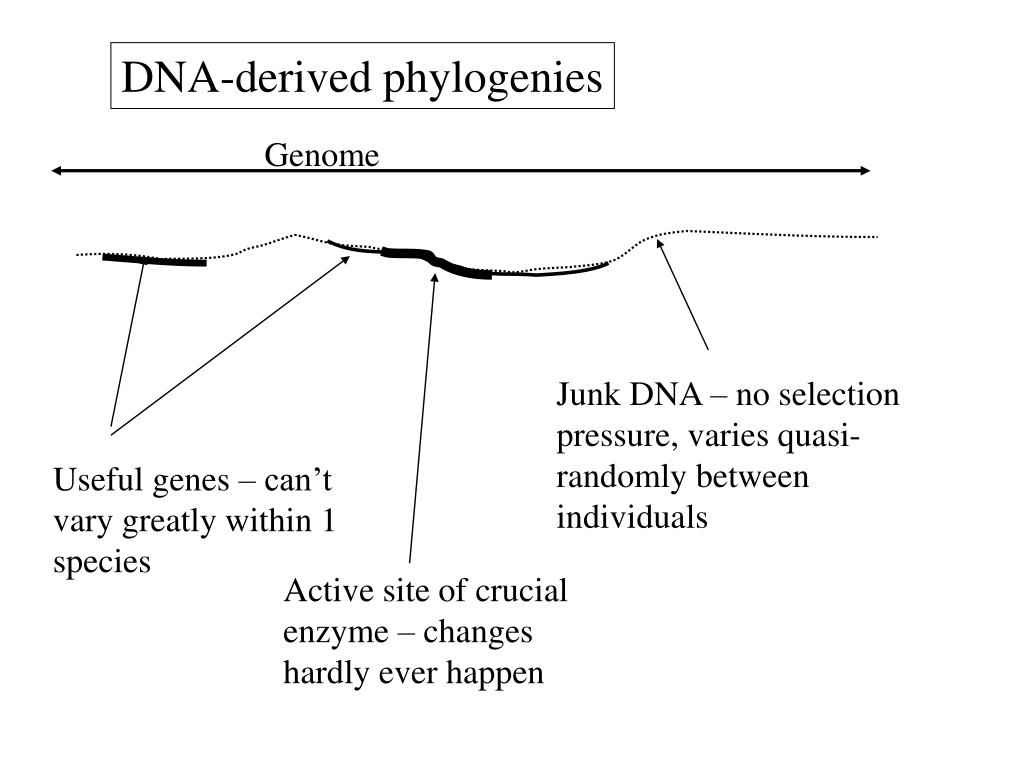 DNA-derived phylogenies

Genome

Junk DNA – no selection pressure, varies quasi-randomly between individuals

Useful genes – can’t vary greatly within 1 species

Active site of crucial enzyme – changes hardly ever happen